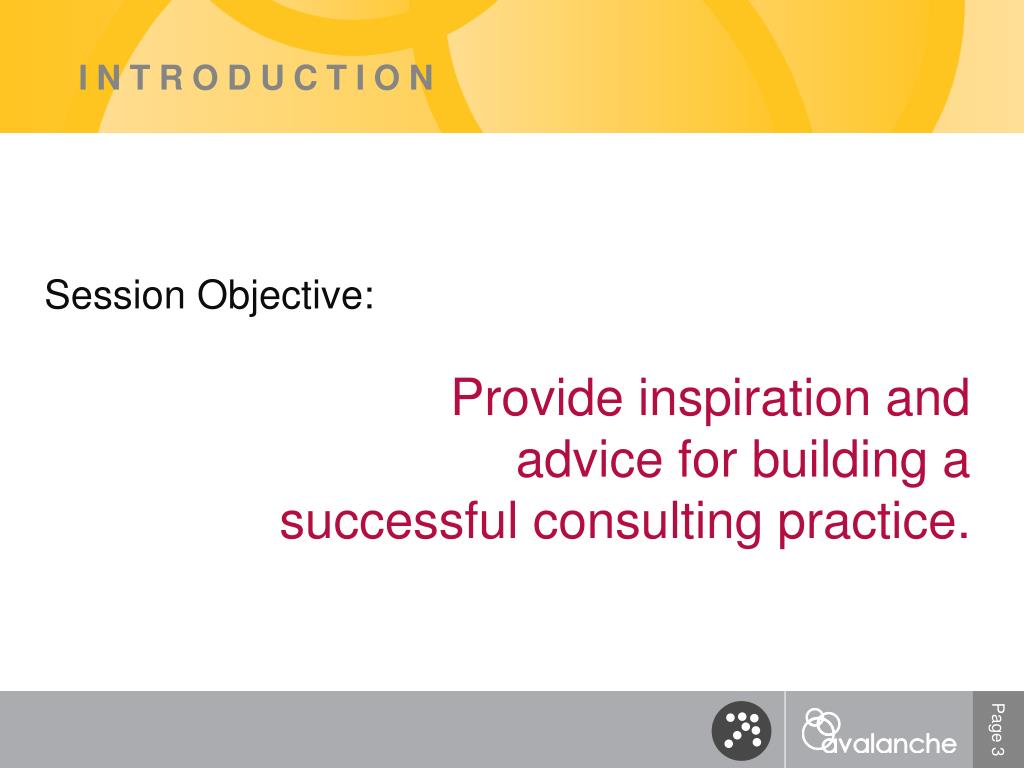 INTRODUCTION

Session Objective:

Provide inspiration and advice for building a successful consulting practice.

avalanche

Page 3